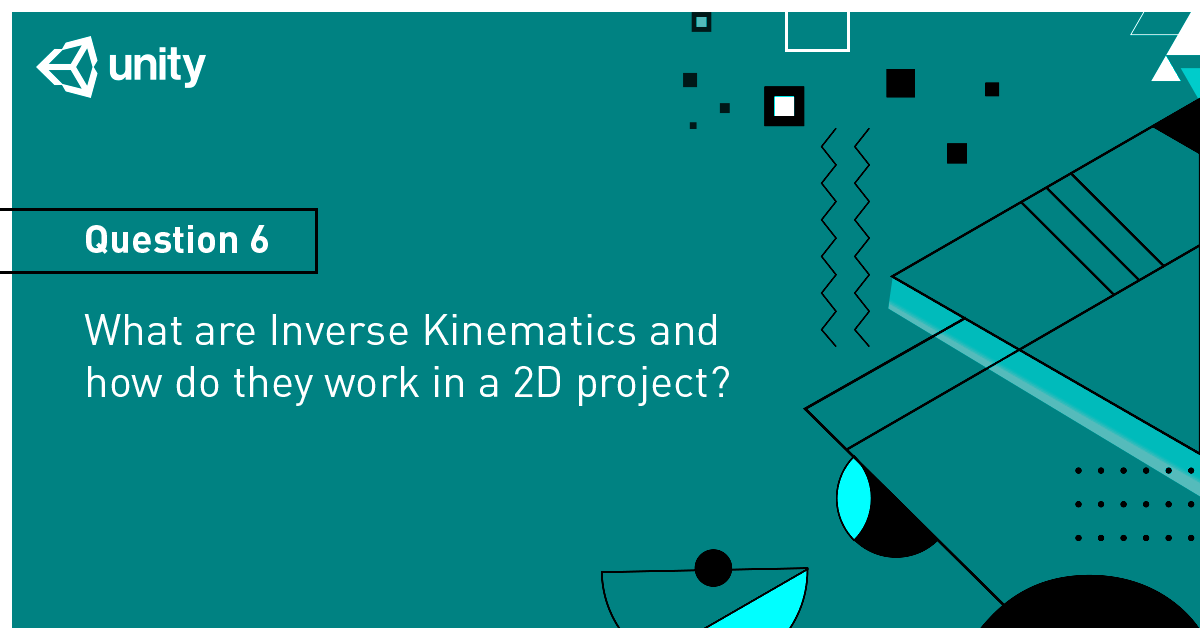 unity

Question 6

What are Inverse Kinematics and how do they work in a 2D project?